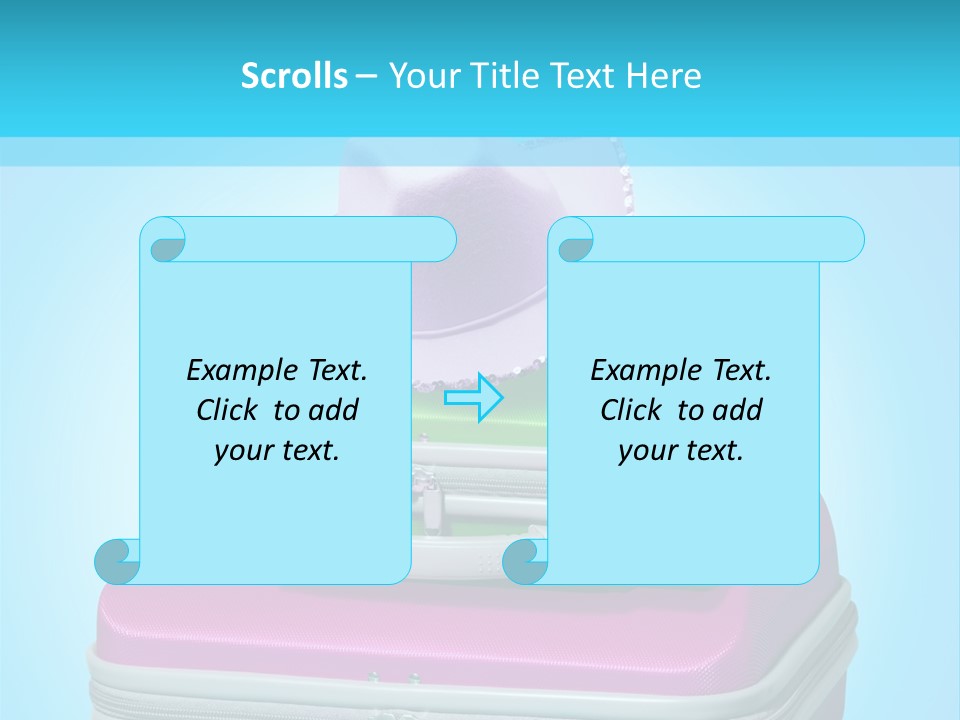 Scrolls – Your Title Text Here

Example Text. Click to add your text.

Example Text. Click to add your text.